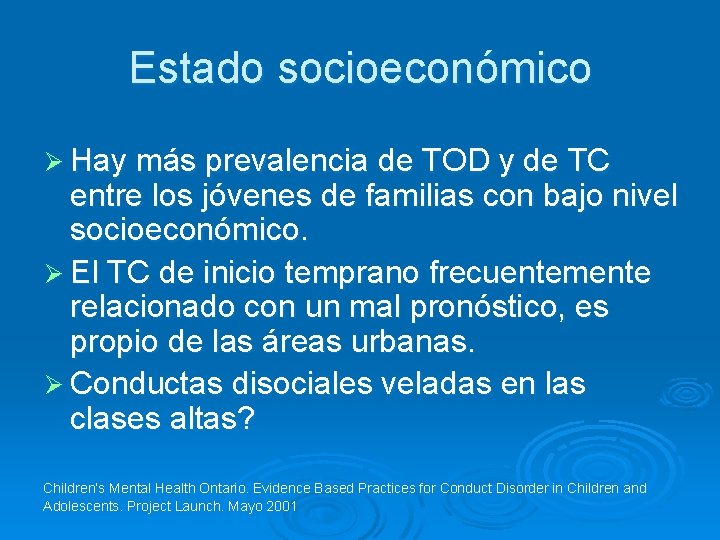 Estado socioeconómico

➢ Hay más prevalencia de TOD y de TC entre los jóvenes de familias con bajo nivel socioeconómico.

➢ El TC de inicio temprano frecuentemente relacionado con un mal pronóstico, es propio de las áreas urbanas.

➢ Conductas disociales veladas en las clases altas?

Children's Mental Health Ontario. Evidence Based Practices for Conduct Disorder in Children and Adolescents. Project Launch. Mayo 2001